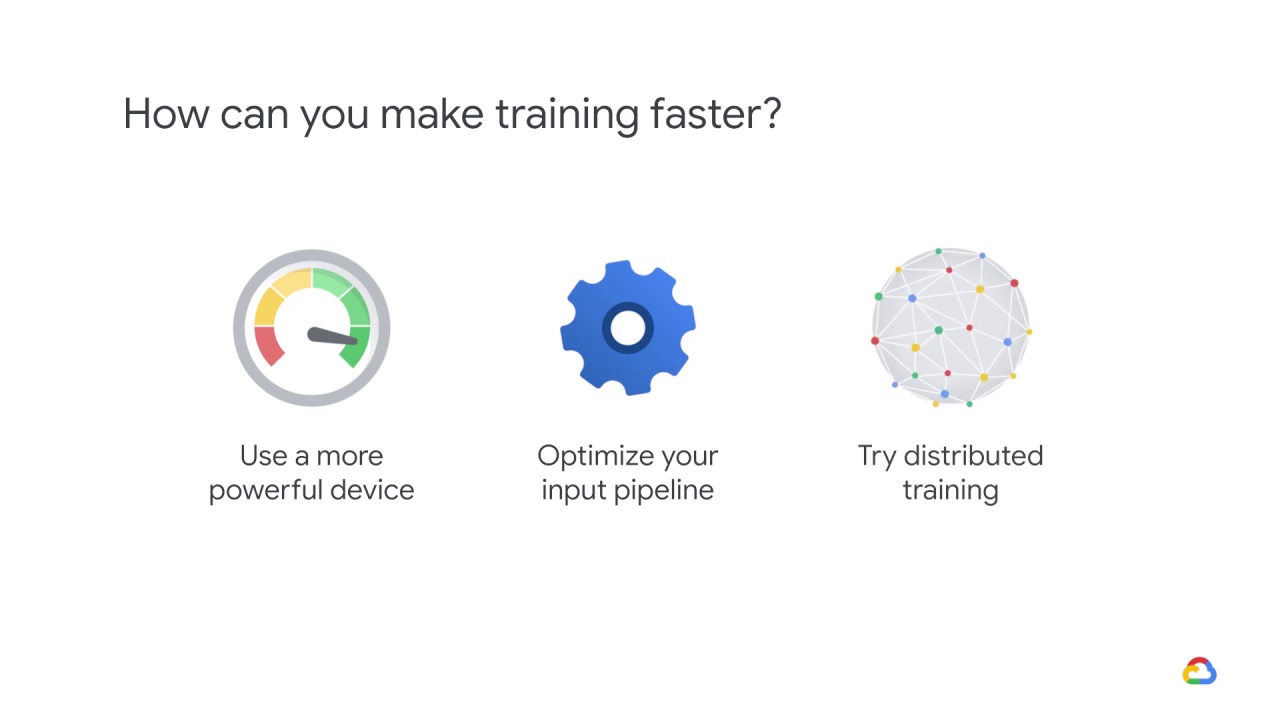 How can you make training faster?

Use a more powerful device

Optimize your input pipeline

Try distributed training